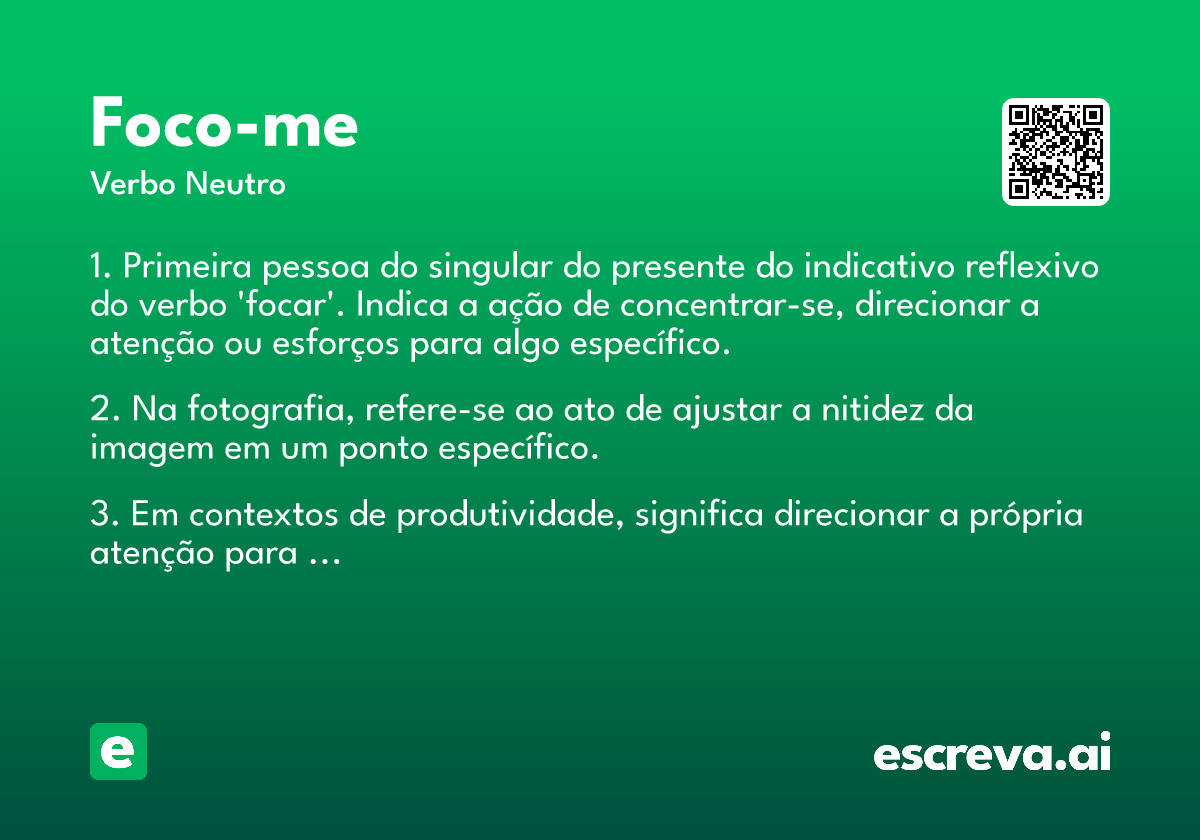 Foco-me
Verbo Neutro

1. Primeira pessoa do singular do presente do indicativo reflexivo do verbo 'focar'. Indica a ação de concentrar-se, direcionar a atenção ou esforços para algo específico.

2. Na fotografia, refere-se ao ato de ajustar a nitidez da imagem em um ponto específico.

3. Em contextos de produtividade, significa direcionar a própria atenção para ...

e

escreva.ai